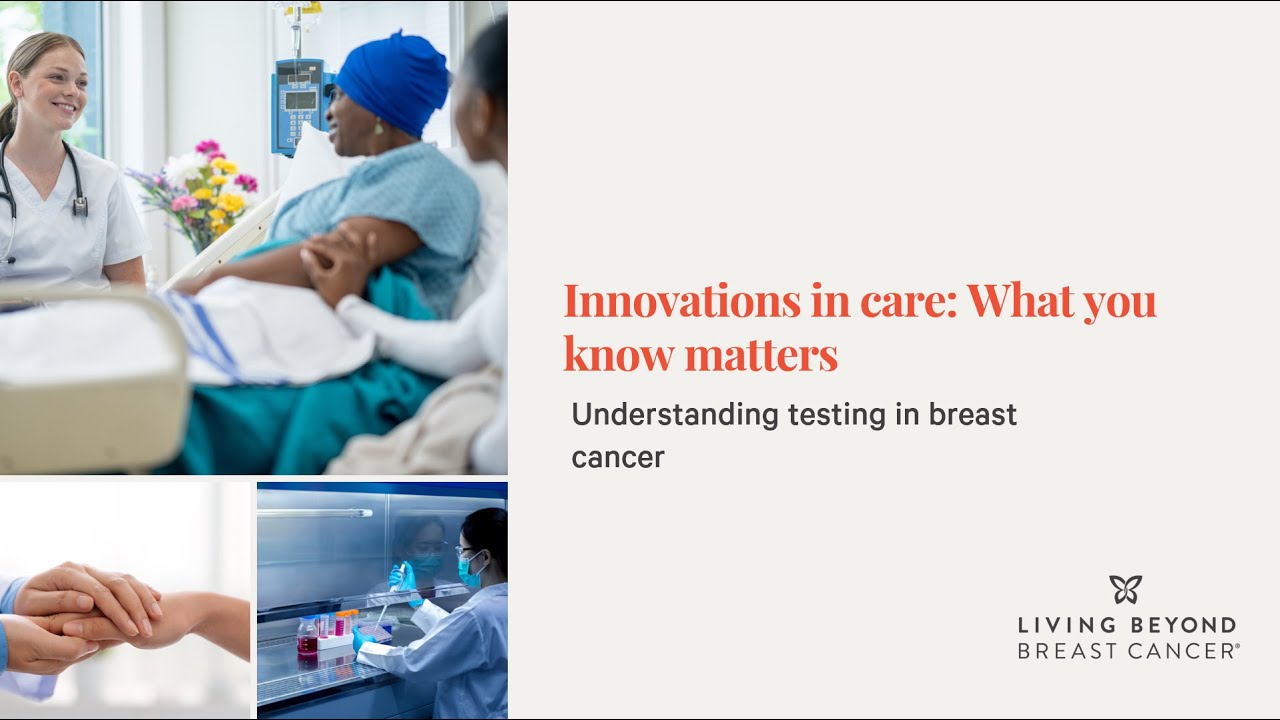 Innovations in care: What you know matters

Understanding testing in breast cancer

LIVING BEYOND
BREAST CANCER®